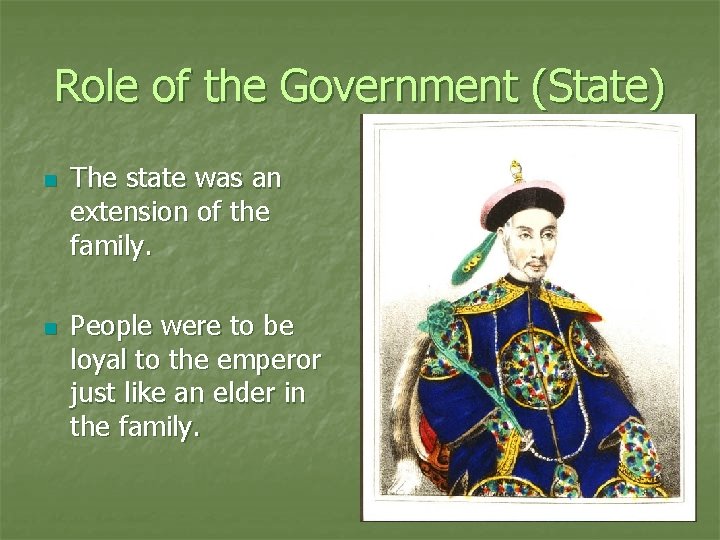 Role of the Government (State)

The state was an extension of the family.

People were to be loyal to the emperor just like an elder in the family.